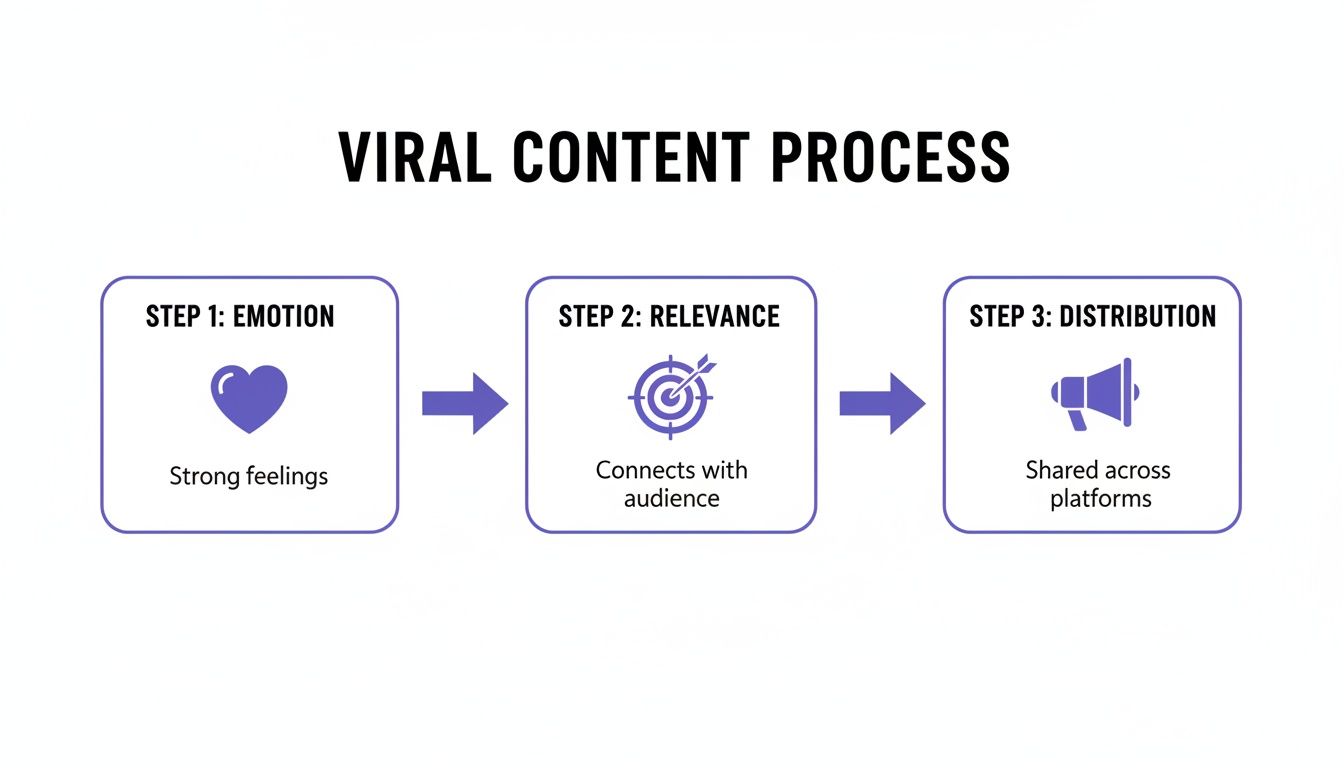 VIRAL CONTENT PROCESS

STEP 1: EMOTION

Strong feelings

STEP 2: RELEVANCE

Connects with audience

STEP 3: DISTRIBUTION

Shared across platforms